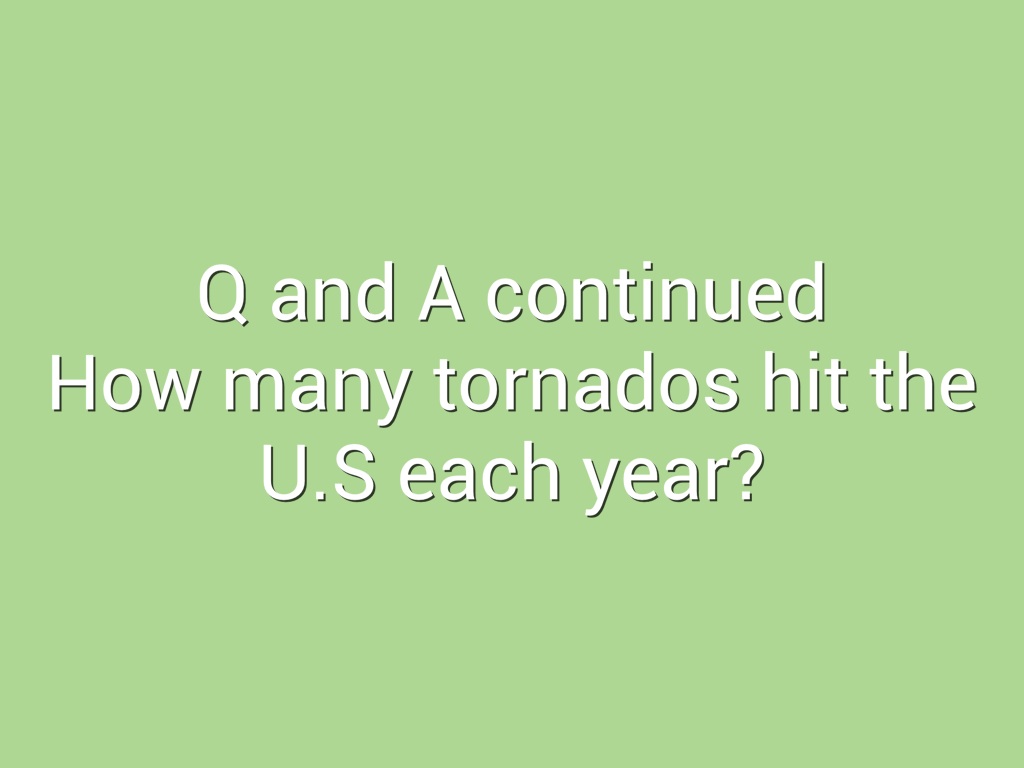 Q and A continued
How many tornados hit the U.S each year?